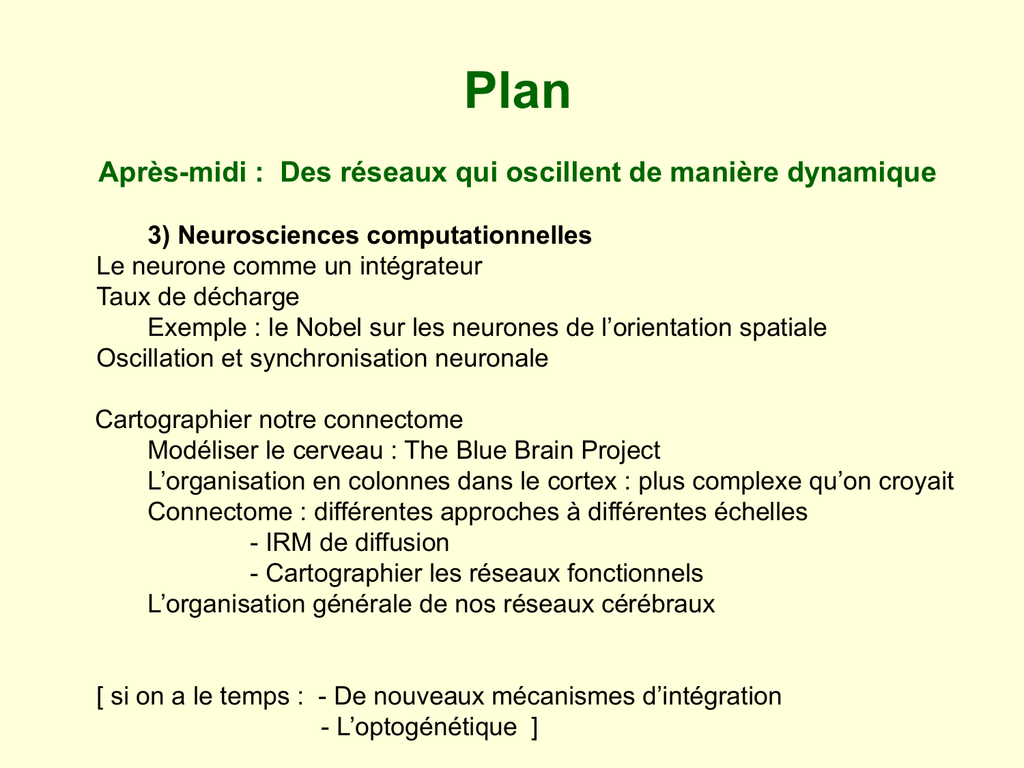 Plan

Après-midi : Des réseaux qui oscillent de manière dynamique

3) Neurosciences computationnelles
Le neurone comme un intégrateur
Taux de décharge
Exemple : le Nobel sur les neurones de l’orientation spatiale
Oscillation et synchronisation neuronale

Cartographier notre connectome
Modéliser le cerveau : The Blue Brain Project
L’organisation en colonnes dans le cortex : plus complexe qu’on croyait
Connectome : différentes approches à différentes échelles
- IRM de diffusion
- Cartographier les réseaux fonctionnels
L’organisation générale de nos réseaux cérébraux

[ si on a le temps : - De nouveaux mécanismes d’intégration
- L’optogénétique ]